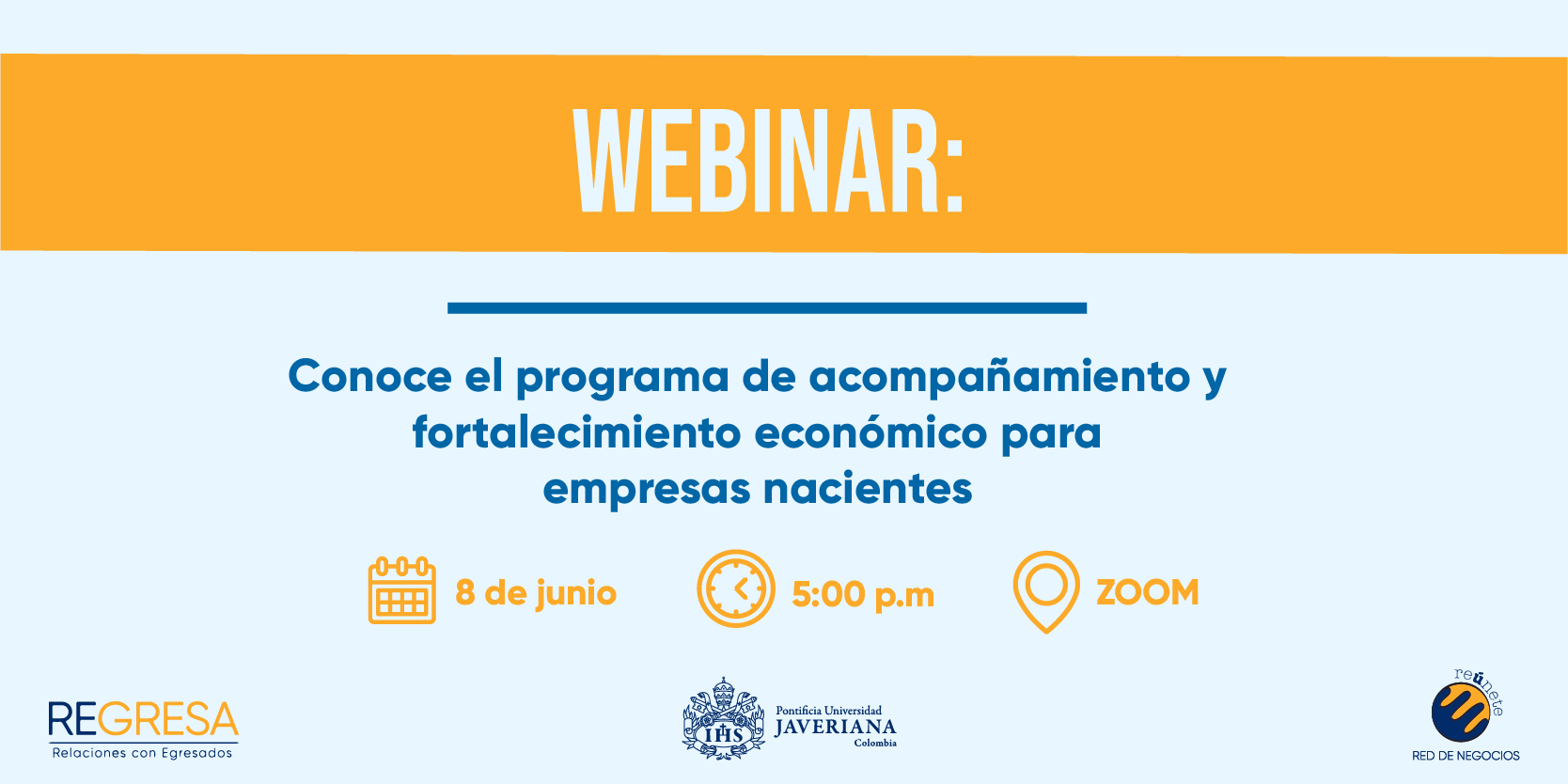 WEBINAR:

Conoce el programa de acompañamiento y fortalecimiento económico para empresas nacientes

8 de junio

5:00 p.m

ZOOM

REGRESA
Relaciones con Egresados

IHS
Pontificia Universidad
JAVERIANA
Colombia

reúnete
RED DE NEGOCIOS